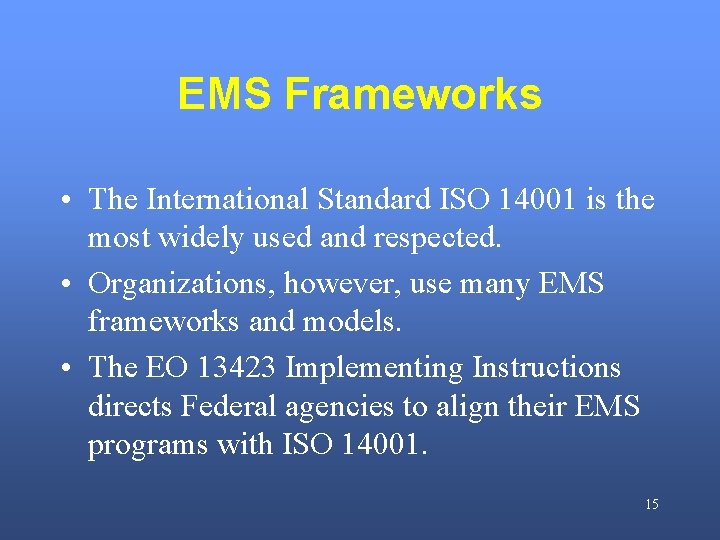 EMS Frameworks

• The International Standard ISO 14001 is the most widely used and respected.

• Organizations, however, use many EMS frameworks and models.

• The EO 13423 Implementing Instructions directs Federal agencies to align their EMS programs with ISO 14001.

15